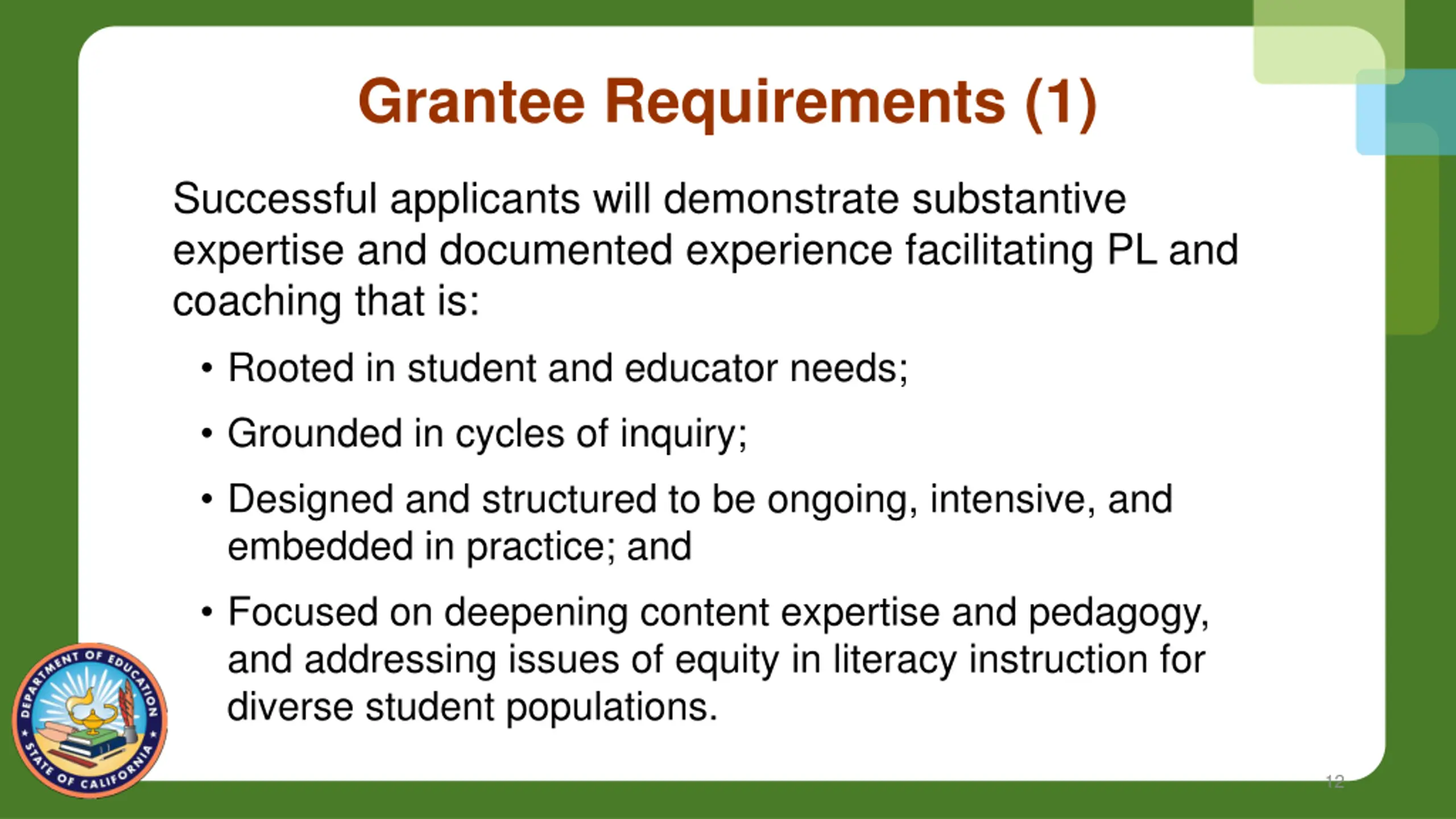 Grantee Requirements (1)

Successful applicants will demonstrate substantive expertise and documented experience facilitating PL and coaching that is:

• Rooted in student and educator needs;

• Grounded in cycles of inquiry;

• Designed and structured to be ongoing, intensive, and embedded in practice; and

• Focused on deepening content expertise and pedagogy, and addressing issues of equity in literacy instruction for diverse student populations.

DEPARTMENT OF EDUCATION ★ STATE OF CALIFORNIA ★

12